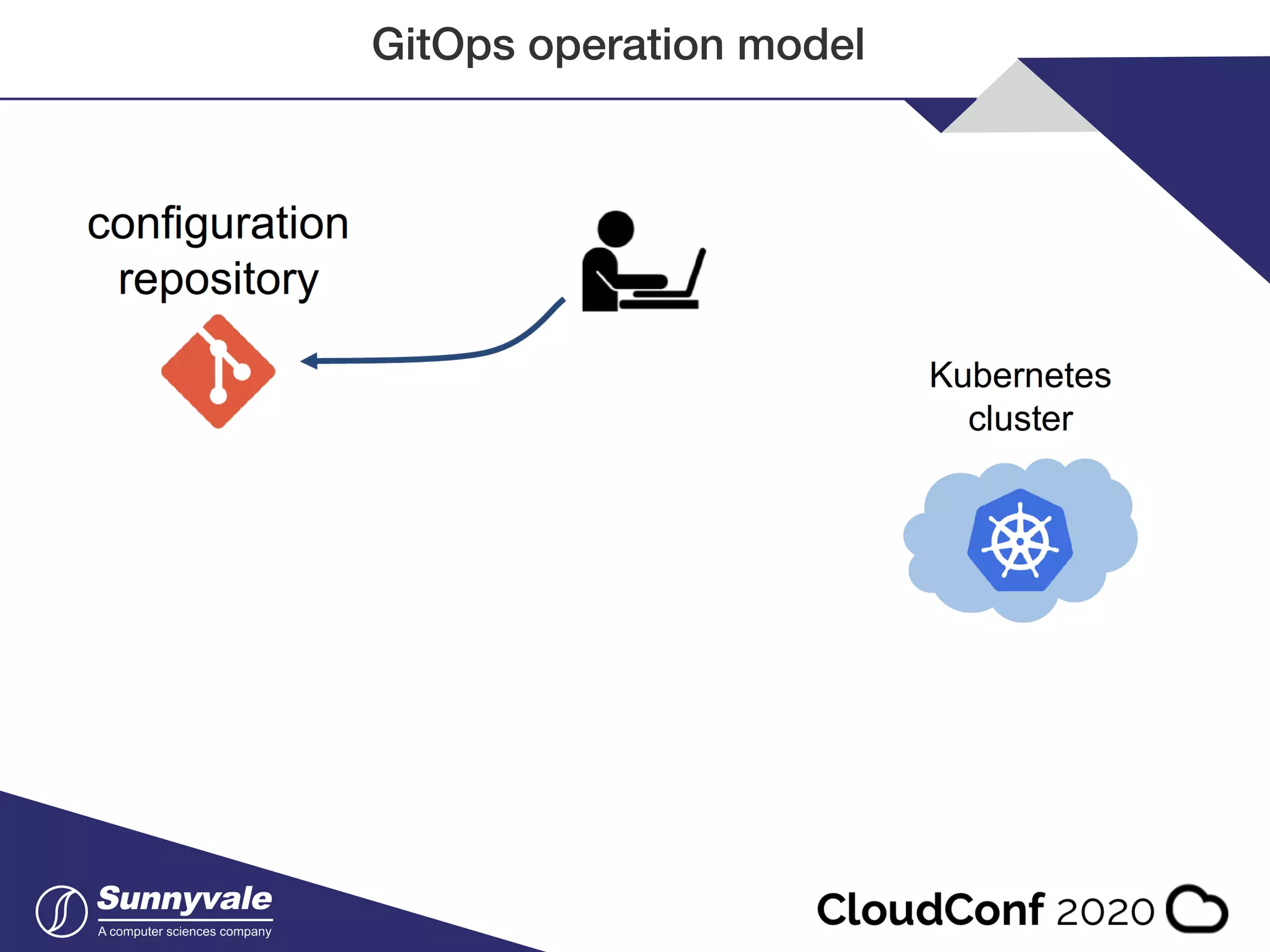 GitOps operation model

configuration repository

Kubernetes cluster

Sunnyvale
A computer sciences company

CloudConf 2020